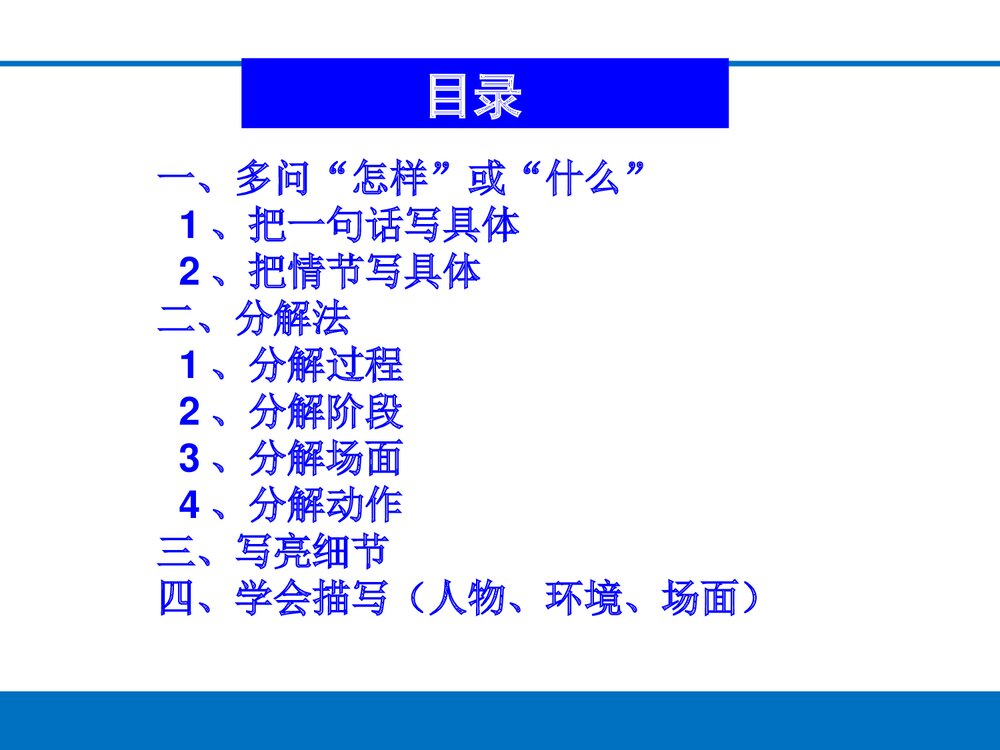 目录

一、多问“怎样”或“什么”
1、把一句话写具体
2、把情节写具体
二、分解法
1、分解过程
2、分解阶段
3、分解场面
4、分解动作
三、写亮细节
四、学会描写（人物、环境、场面）